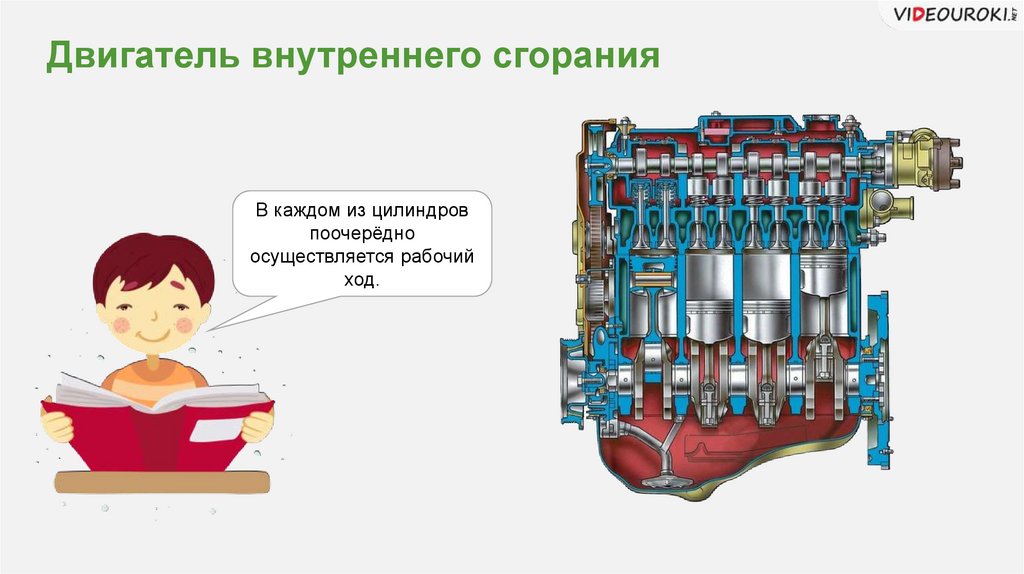 VIDEOUROKI.NET

Двигатель внутреннего сгорания

В каждом из цилиндров поочерёдно осуществляется рабочий ход.